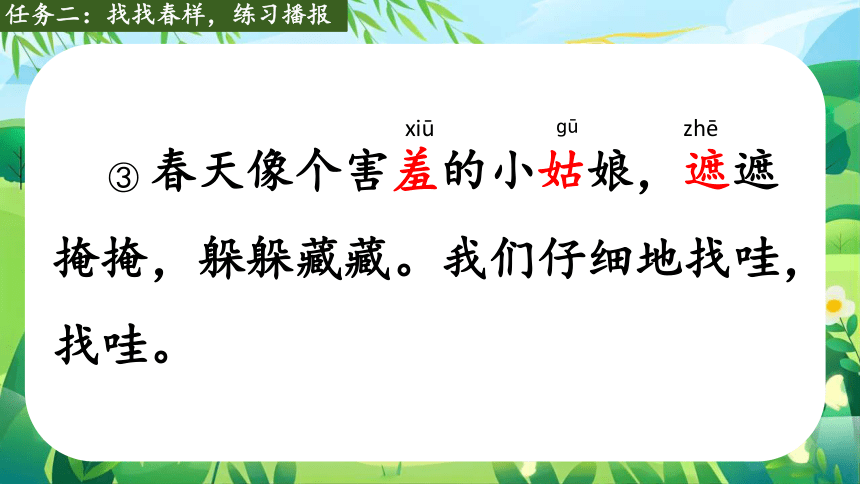 任务二：找找春样，练习播报

xiū gū zhē
③ 春天像个害羞的小姑娘，遮遮掩掩，躲躲藏藏。我们仔细地找哇，找哇。